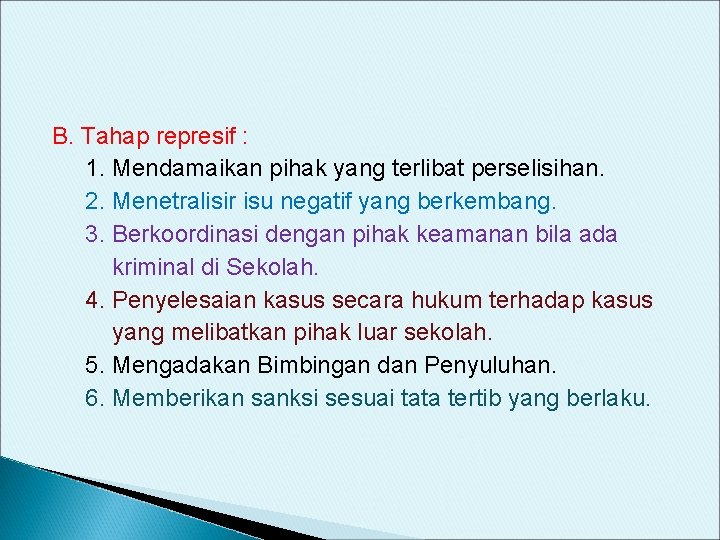 B. Tahap represif :

1. Mendamaikan pihak yang terlibat perselisihan.
2. Menetralisir isu negatif yang berkembang.
3. Berkoordinasi dengan pihak keamanan bila ada kriminal di Sekolah.
4. Penyelesaian kasus secara hukum terhadap kasus yang melibatkan pihak luar sekolah.
5. Mengadakan Bimbingan dan Penyuluhan.
6. Memberikan sanksi sesuai tata tertib yang berlaku.